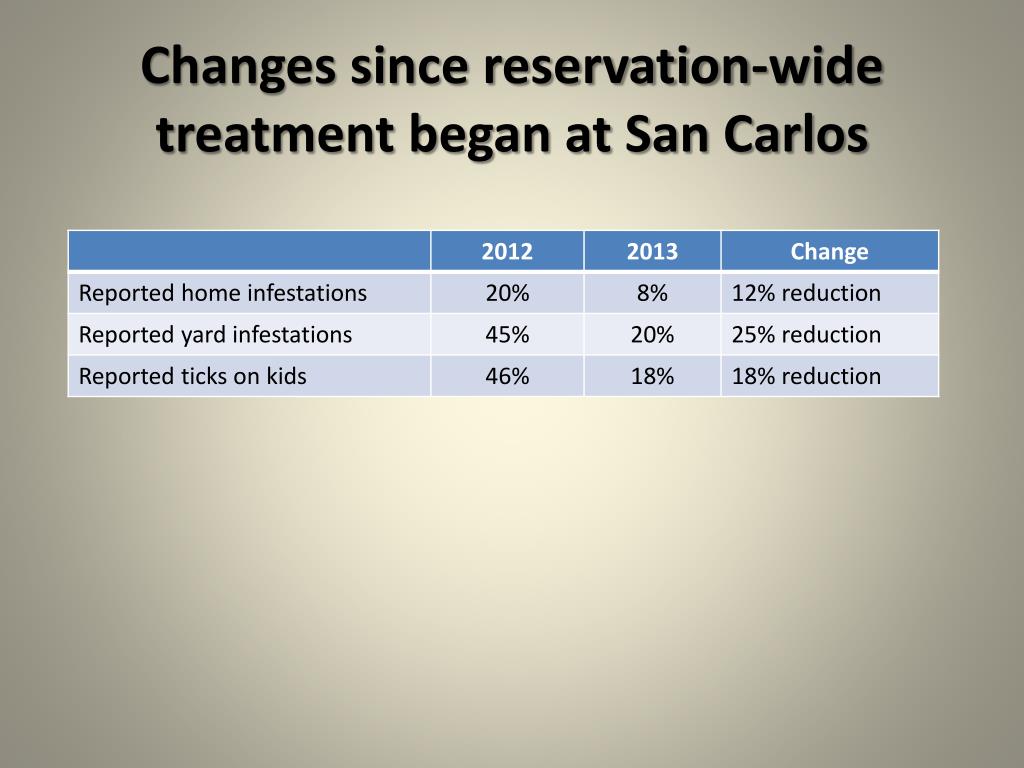 Changes since reservation-wide treatment began at San Carlos

| | 2012 | 2013 | Change |
|---|---|---|---|
| Reported home infestations | 20% | 8% | 12% reduction |
| Reported yard infestations | 45% | 20% | 25% reduction |
| Reported ticks on kids | 46% | 18% | 18% reduction |